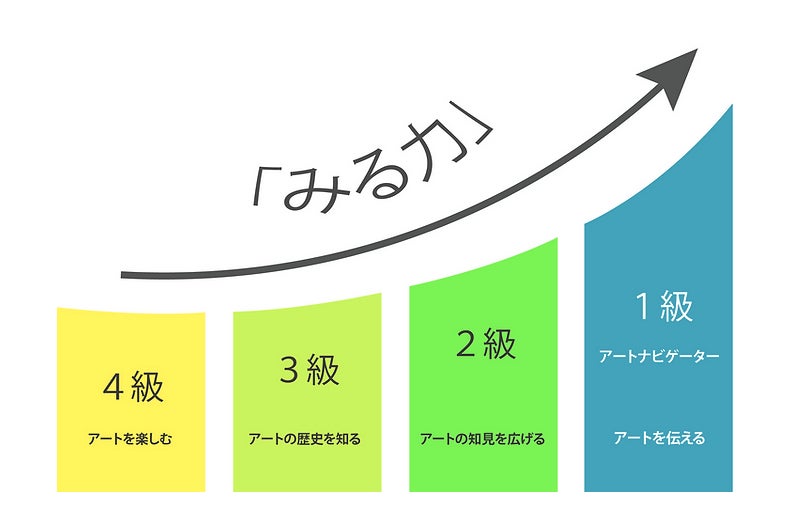 「みる力」

4級
アートを楽しむ

3級
アートの歴史を知る

2級
アートの知見を広げる

1級
アートナビゲーター
アートを伝える